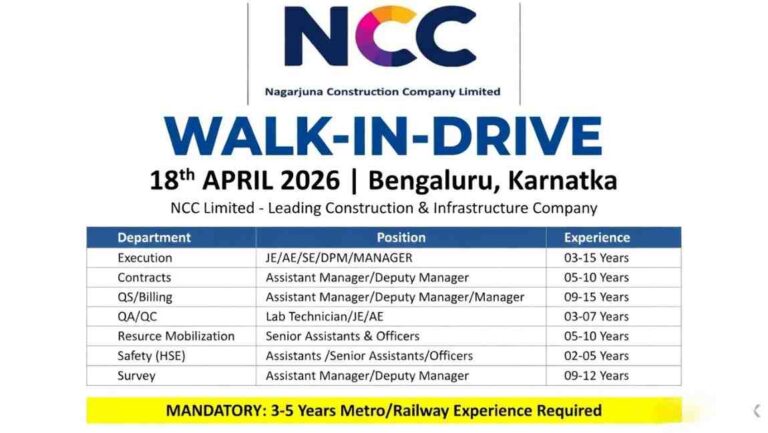 NCC

Nagarjuna Construction Company Limited

WALK-IN-DRIVE

18$^{th}$ APRIL 2026 | Bengaluru, Karnatka

NCC Limited - Leading Construction & Infrastructure Company

| Department | Position | Experience |
|---|---|---|
| Execution | JE/AE/SE/DPM/MANAGER | 03-15 Years |
| Contracts | Assistant Manager/Deputy Manager | 05-10 Years |
| QS/Billing | Assistant Manager/Deputy Manager/Manager | 09-15 Years |
| QA/QC | Lab Technician/JE/AE | 03-07 Years |
| Resurce Mobilization | Senior Assistants & Officers | 05-10 Years |
| Safety (HSE) | Assistants /Senior Assistants/Officers | 02-05 Years |
| Survey | Assistant Manager/Deputy Manager | 09-12 Years |

MANDATORY: 3-5 Years Metro/Railway Experience Required